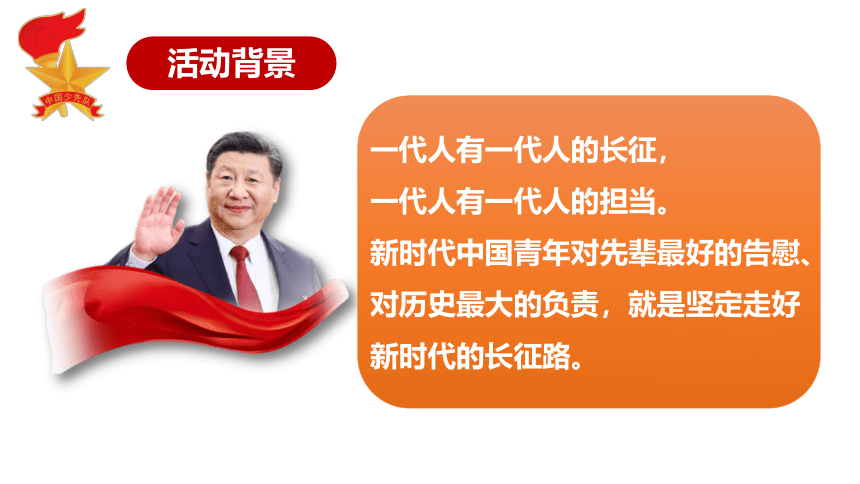 中国少先队

活动背景

一代人有一代人的长征，
一代人有一代人的担当。
新时代中国青年对先辈最好的告慰、对历史最大的负责，就是坚定走好新时代的长征路。